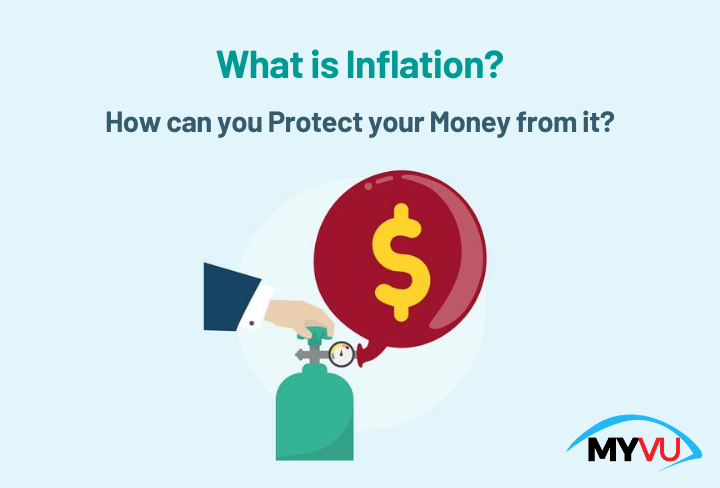 What is Inflation?

How can you Protect your Money from it?

$

MYVU